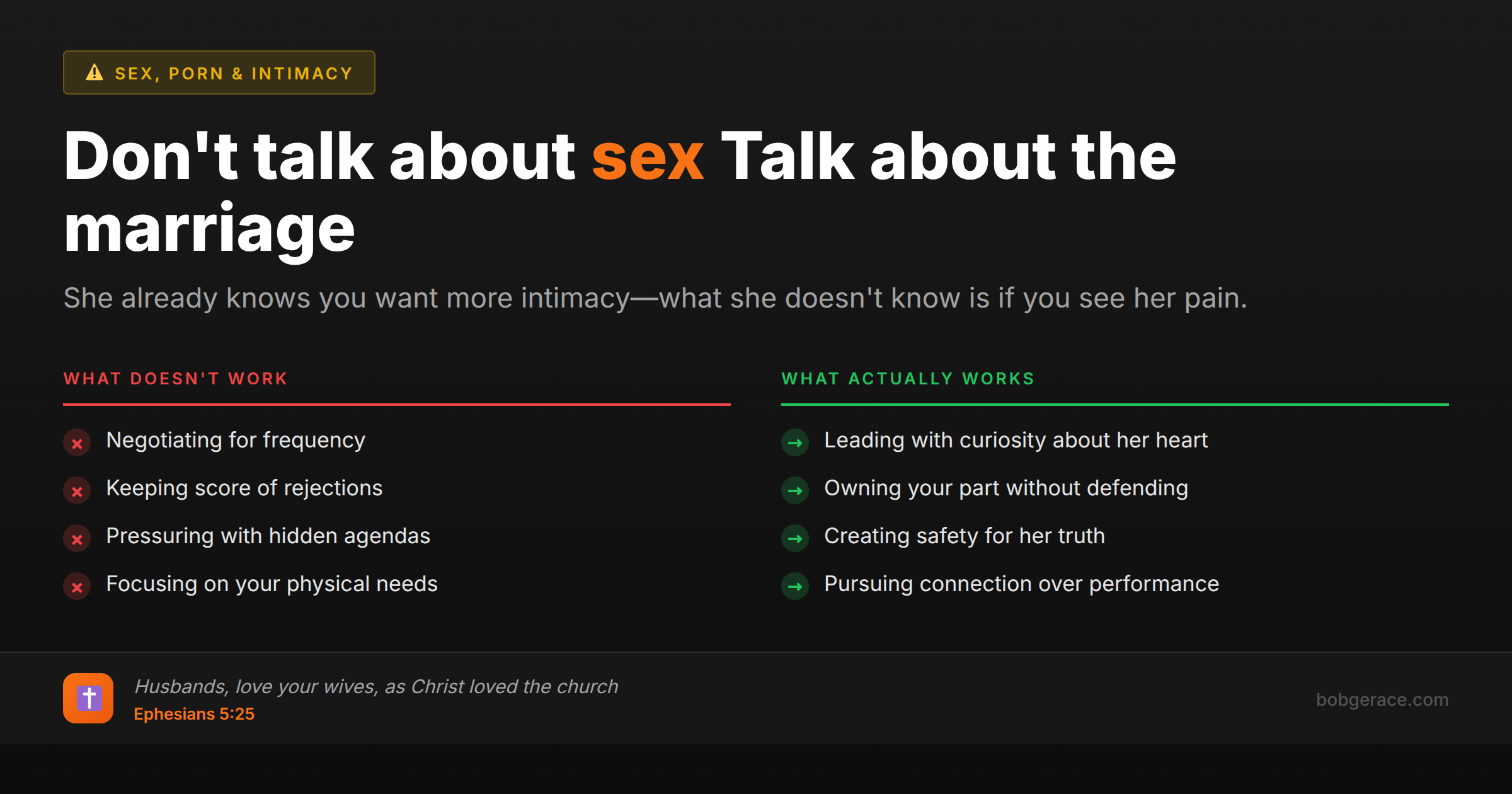 SEX, PORN & INTIMACY

Don't talk about sex Talk about the marriage

She already knows you want more intimacy—what she doesn't know is if you see her pain.

WHAT DOESN'T WORK

Negotiating for frequency

Keeping score of rejections

Pressuring with hidden agendas

Focusing on your physical needs

WHAT ACTUALLY WORKS

Leading with curiosity about her heart

Owning your part without defending

Creating safety for her truth

Pursuing connection over performance

Husbands, love your wives, as Christ loved the church
Ephesians 5:25

bobgerace.com